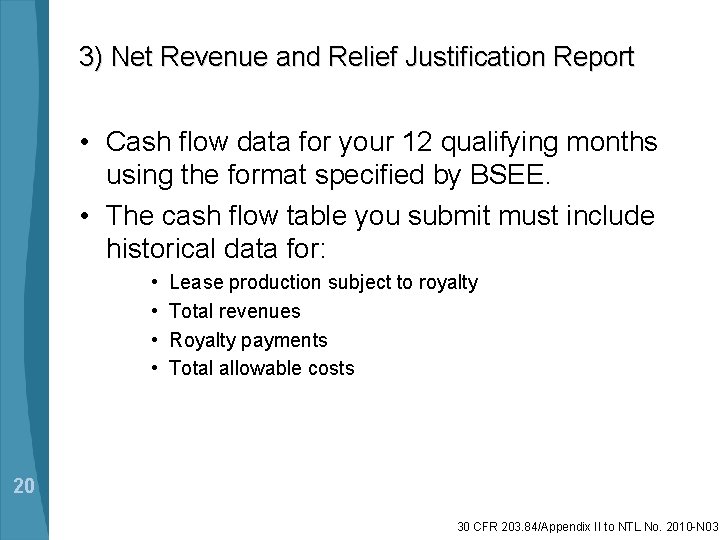 3) Net Revenue and Relief Justification Report

• Cash flow data for your 12 qualifying months using the format specified by BSEE.

• The cash flow table you submit must include historical data for:

• Lease production subject to royalty
• Total revenues
• Royalty payments
• Total allowable costs

20

30 CFR 203.84/Appendix II to NTL No. 2010-N03